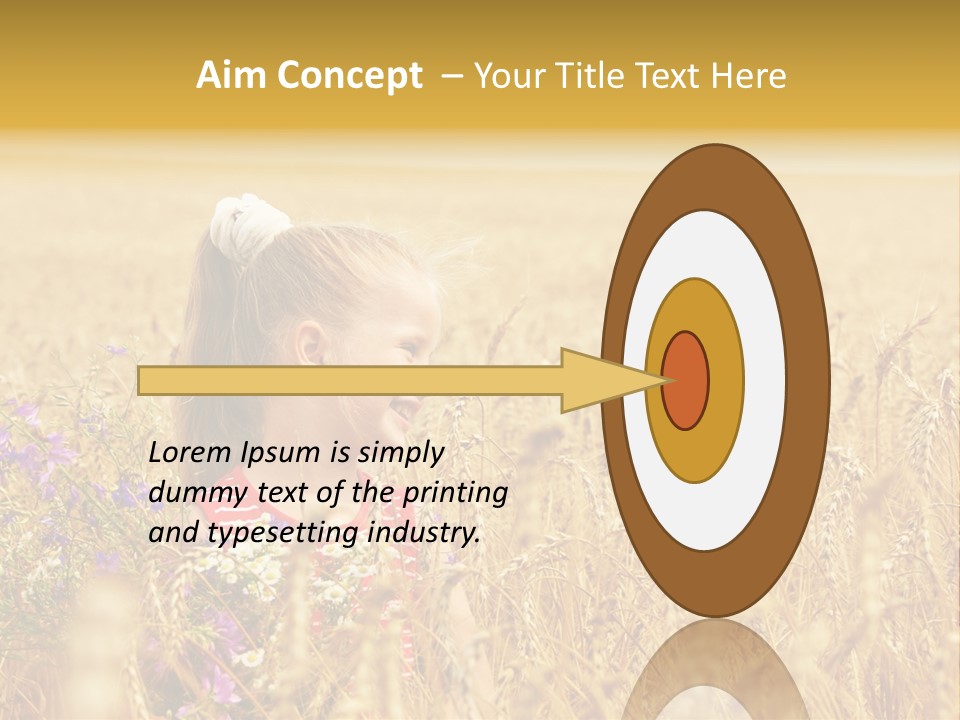 Aim Concept – Your Title Text Here

Lorem Ipsum is simply dummy text of the printing and typesetting industry.